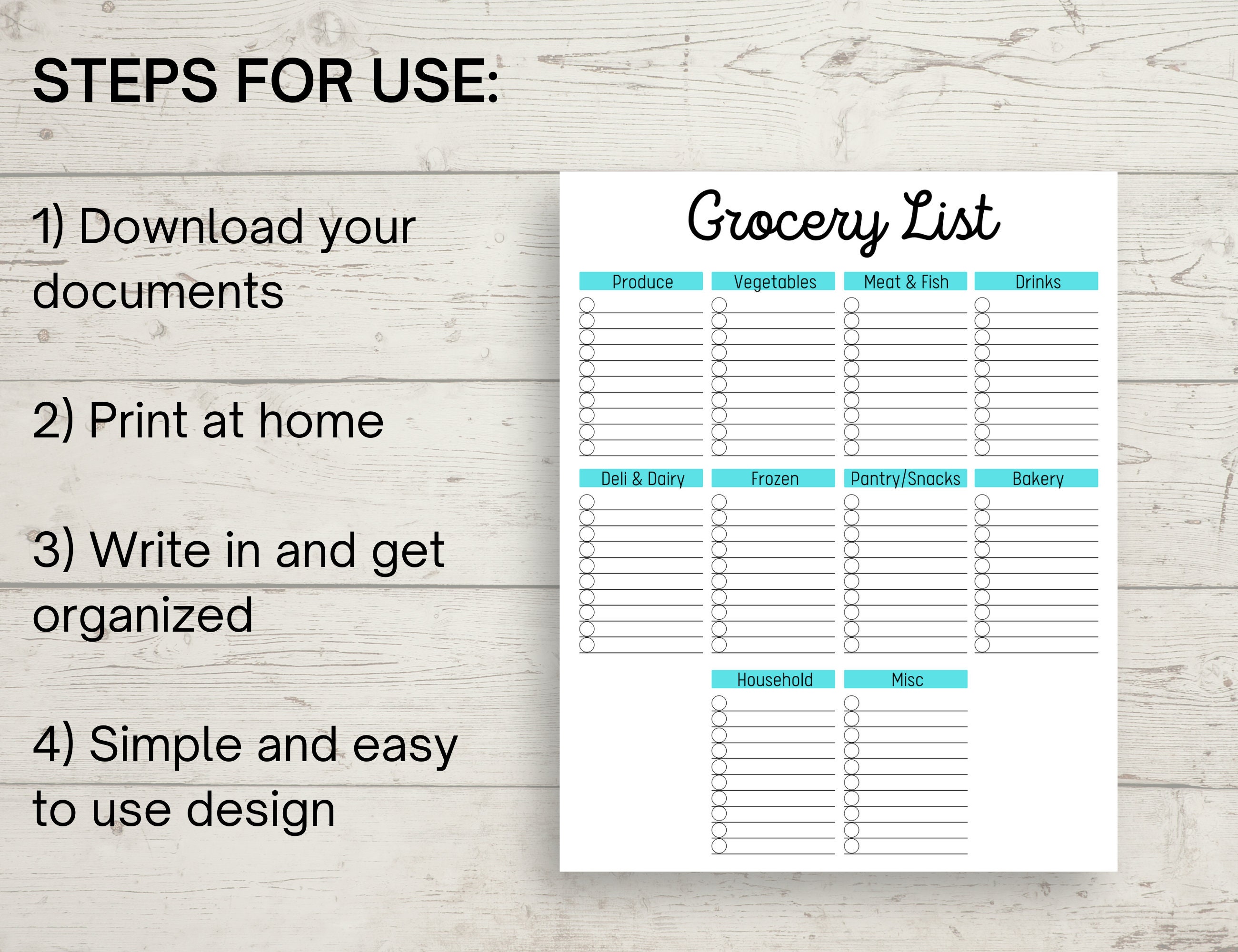 STEPS FOR USE:

1) Download your documents

2) Print at home

3) Write in and get organized

4) Simple and easy to use design

Grocery List

Produce

Vegetables

Meat & Fish

Drinks

Deli & Dairy

Frozen

Pantry/Snacks

Bakery

Household

Misc